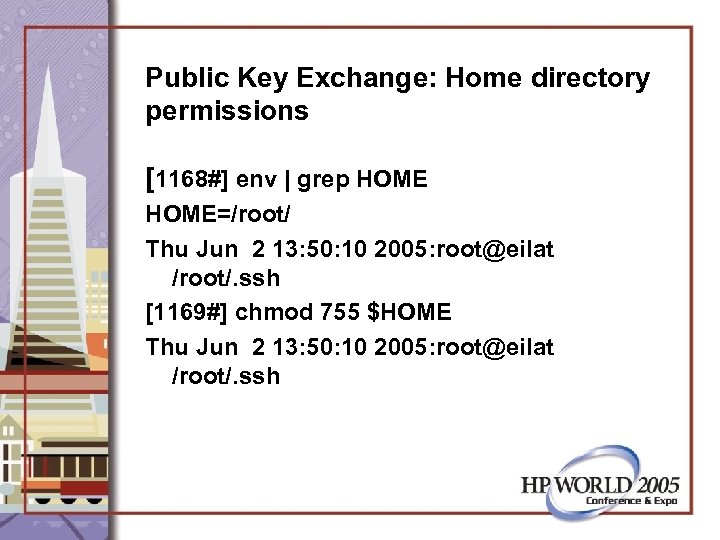 Public Key Exchange: Home directory permissions

[1168#] env | grep HOME

HOME=/root/

Thu Jun 2 13:50:10 2005:root@eilat /root/.ssh

[1169#] chmod 755 $HOME

Thu Jun 2 13:50:10 2005:root@eilat /root/.ssh

HP WORLD 2005
Conference & Expo